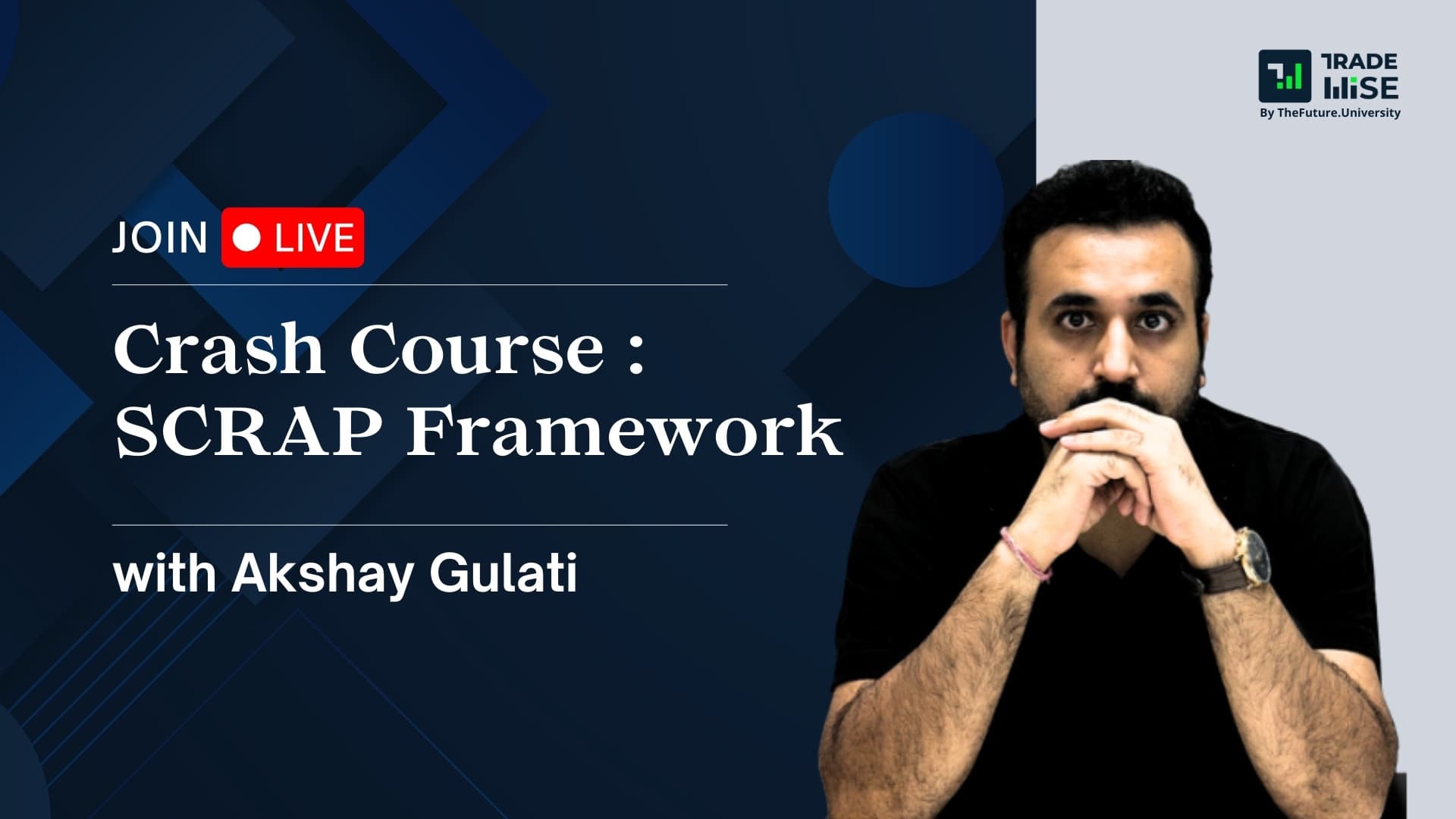 TRADE WISE
By TheFuture.University

JOIN LIVE

Crash Course : SCRAP Framework

with Akshay Gulati